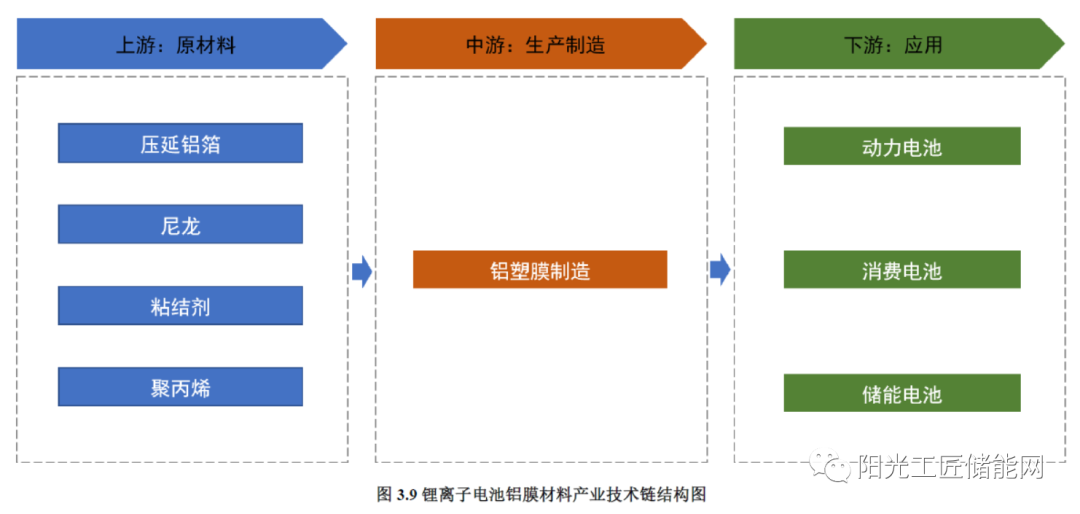 上游：原材料

压延铝箔

尼龙

粘结剂

聚丙烯

中游：生产制造

铝塑膜制造

下游：应用

动力电池

消费电池

储能电池

阳光工匠储能网

图 3.9 锂离子电池铝膜材料产业技术链结构图